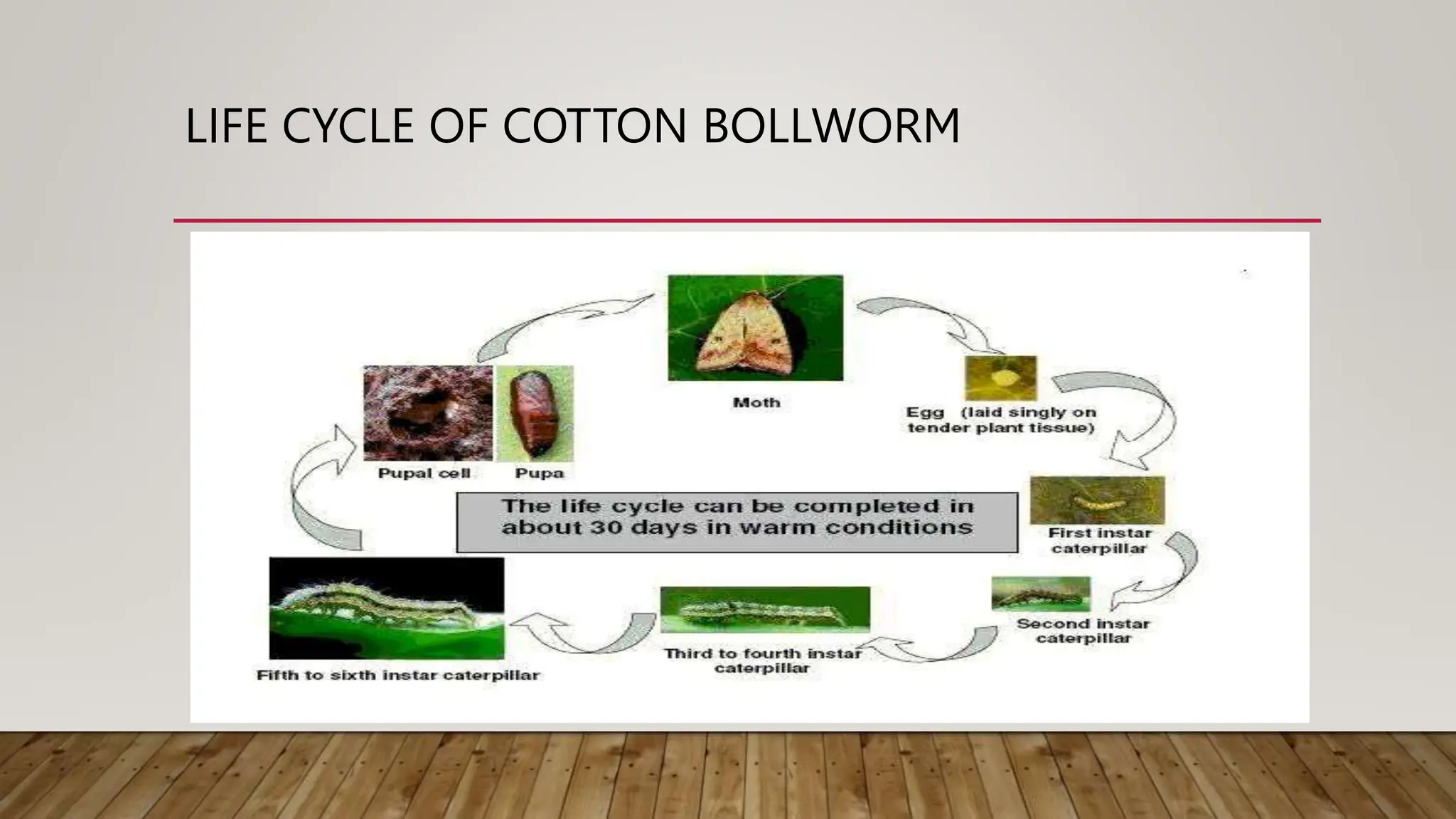 LIFE CYCLE OF COTTON BOLLWORM

Moth

Egg (laid singly on tender plant tissue)

First instar caterpillar

Second instar caterpillar

Third to fourth instar caterpillar

Fifth to sixth instar caterpillar

Pupal cell

Pupa

The life cycle can be completed in about 30 days in warm conditions